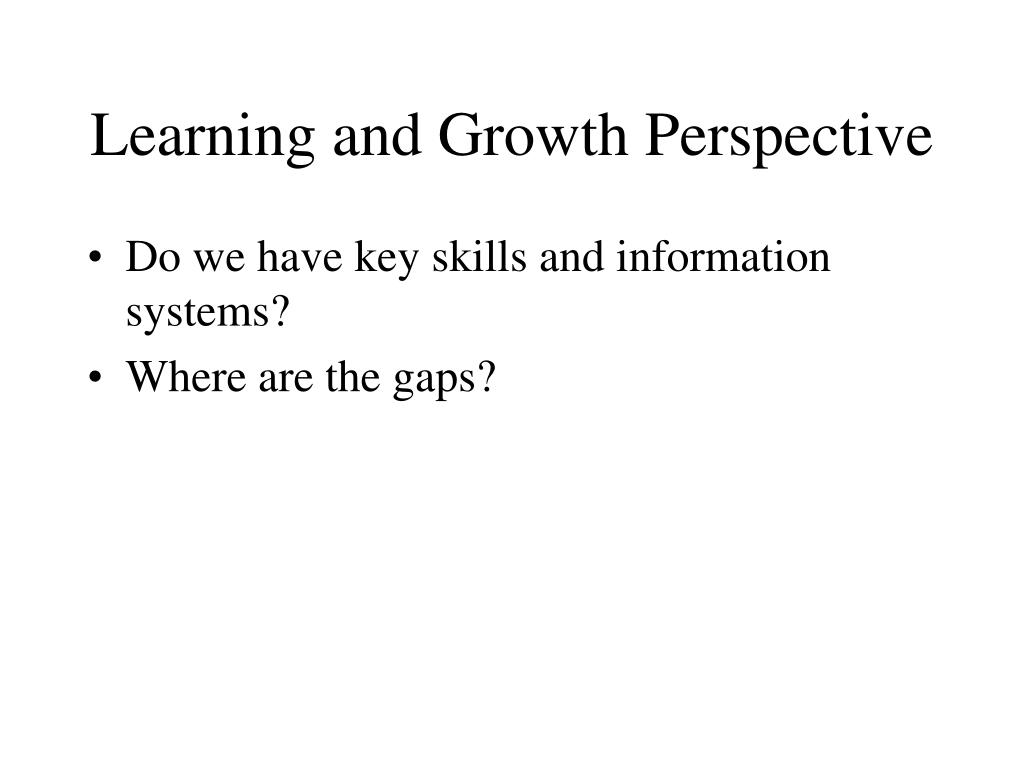 Learning and Growth Perspective

• Do we have key skills and information systems?
• Where are the gaps?